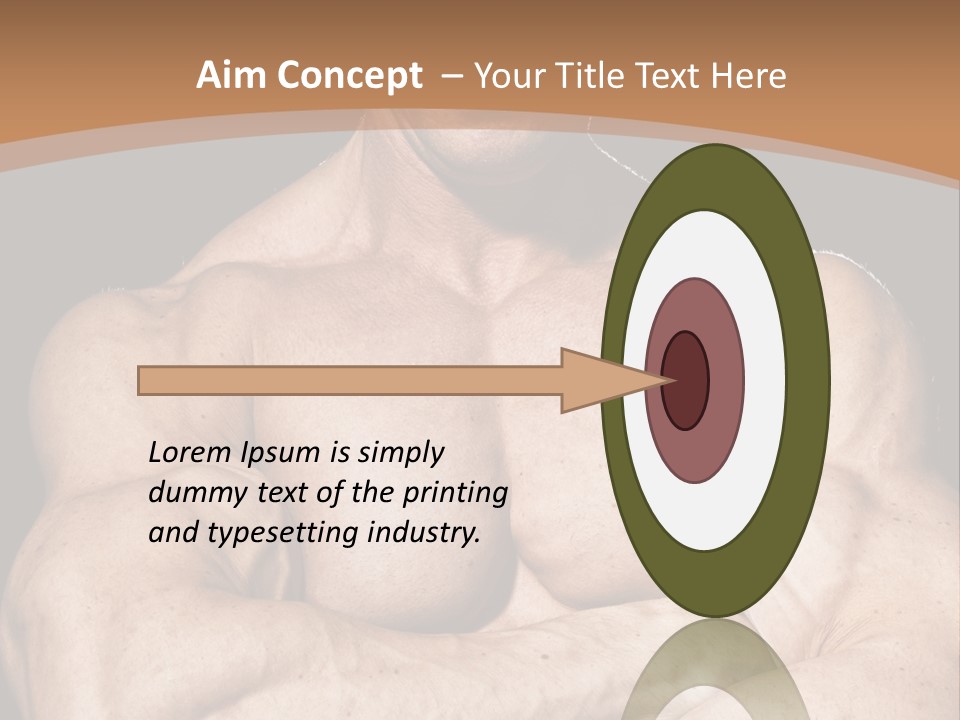 Aim Concept – Your Title Text Here

Lorem Ipsum is simply dummy text of the printing and typesetting industry.